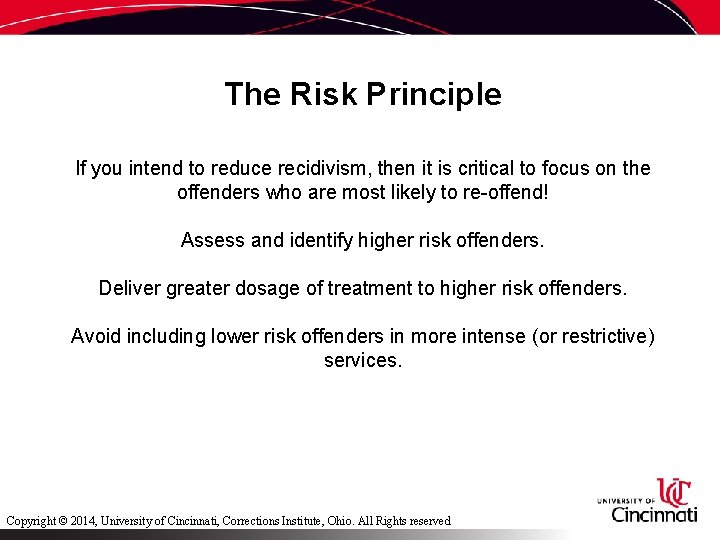 The Risk Principle

If you intend to reduce recidivism, then it is critical to focus on the offenders who are most likely to re-offend!

Assess and identify higher risk offenders.

Deliver greater dosage of treatment to higher risk offenders.

Avoid including lower risk offenders in more intense (or restrictive) services.

Copyright © 2014, University of Cincinnati, Corrections Institute, Ohio. All Rights reserved

UC
UNIVERSITY OF
Cincinnati